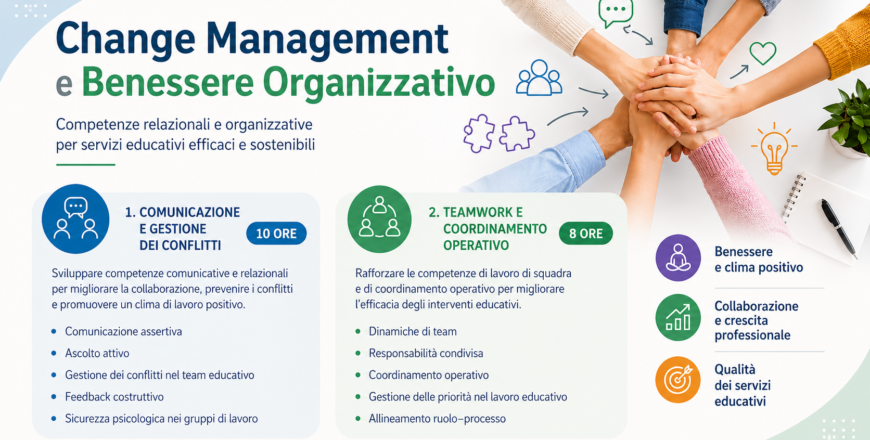 Change Management
e Benessere Organizzativo

Competenze relazionali e organizzative per servizi educativi efficaci e sostenibili

1. COMUNICAZIONE E GESTIONE DEI CONFLITTI

10 ORE

Sviluppare competenze comunicative e relazionali per migliorare la collaborazione, prevenire i conflitti e promuovere un clima di lavoro positivo.

- Comunicazione assertiva
- Ascolto attivo
- Gestione dei conflitti nel team educativo
- Feedback costruttivo
- Sicurezza psicologica nei gruppi di lavoro

2. TEAMWORK E COORDINAMENTO OPERATIVO

8 ORE

Rafforzare le competenze di lavoro di squadra e di coordinamento operativo per migliorare l'efficacia degli interventi educativi.

- Dinamiche di team
- Responsabilità condivisa
- Coordinamento operativo
- Gestione delle priorità nel lavoro educativo
- Allineamento ruolo–processo

Benessere e clima positivo

Collaborazione e crescita professionale

Qualità dei servizi educativi